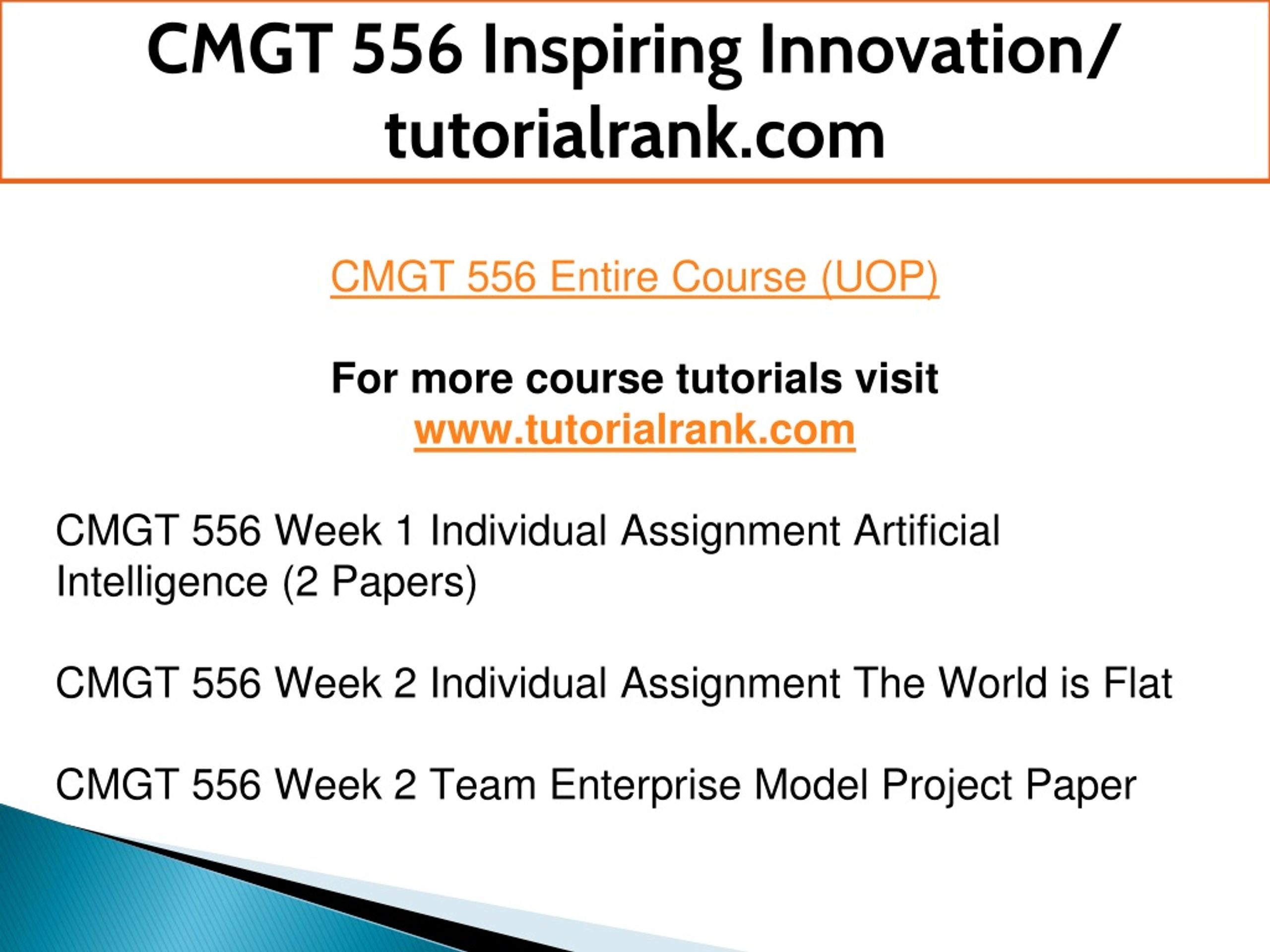 CMGT 556 Inspiring Innovation/ tutorialrank.com

CMGT 556 Entire Course (UOP)

For more course tutorials visit
www.tutorialrank.com

CMGT 556 Week 1 Individual Assignment Artificial Intelligence (2 Papers)

CMGT 556 Week 2 Individual Assignment The World is Flat

CMGT 556 Week 2 Team Enterprise Model Project Paper